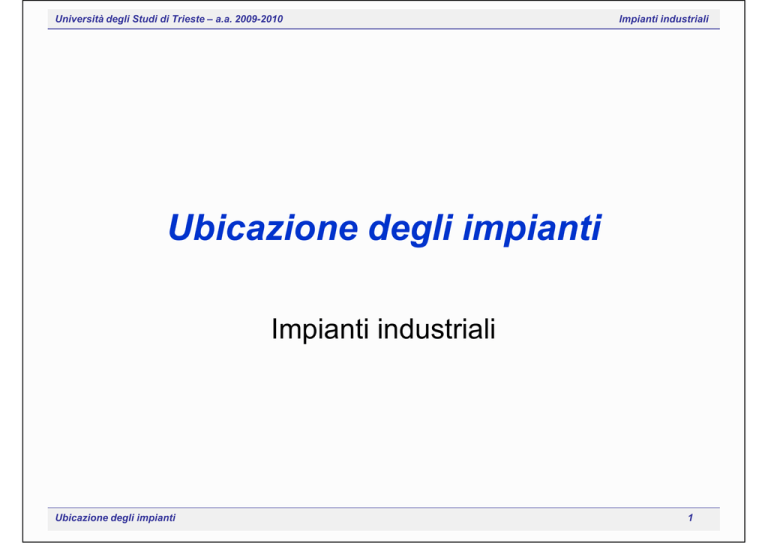 Università degli Studi di Trieste – a.a. 2009-2010

Impianti industriali

Ubicazione degli impianti

Impianti industriali

Ubicazione degli impianti

1